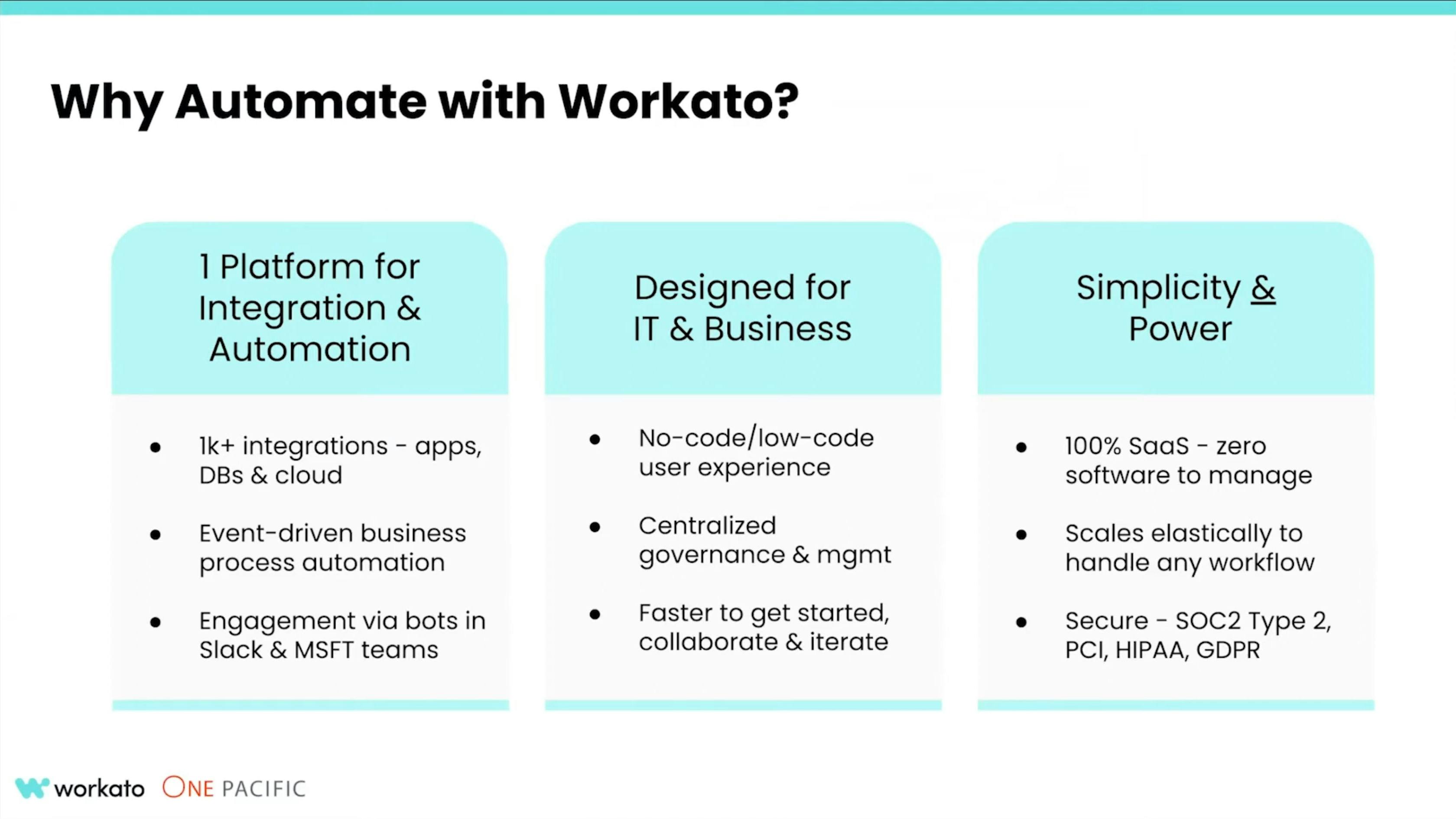 Why Automate with Workato?

1 Platform for Integration & Automation

- 1k+ integrations - apps, DBs & cloud
- Event-driven business process automation
- Engagement via bots in Slack & MSFT teams

Designed for IT & Business

- No-code/low-code user experience
- Centralized governance & mgmt
- Faster to get started, collaborate & iterate

Simplicity & Power

- 100% SaaS - zero software to manage
- Scales elastically to handle any workflow
- Secure - SOC2 Type 2, PCI, HIPAA, GDPR

workato ONE PACIFIC